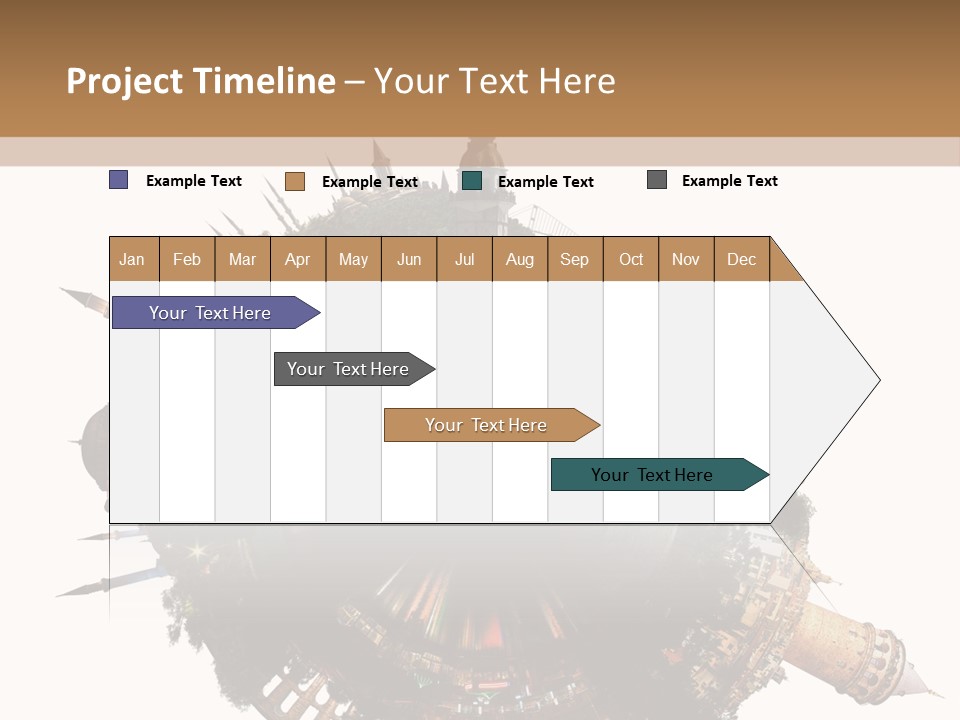 Project Timeline – Your Text Here

Example Text
Example Text
Example Text
Example Text

| Jan | Feb | Mar | Apr | May | Jun | Jul | Aug | Sep | Oct | Nov | Dec |
|---|---|---|---|---|---|---|---|---|---|---|---|

Your Text Here
Your Text Here
Your Text Here
Your Text Here